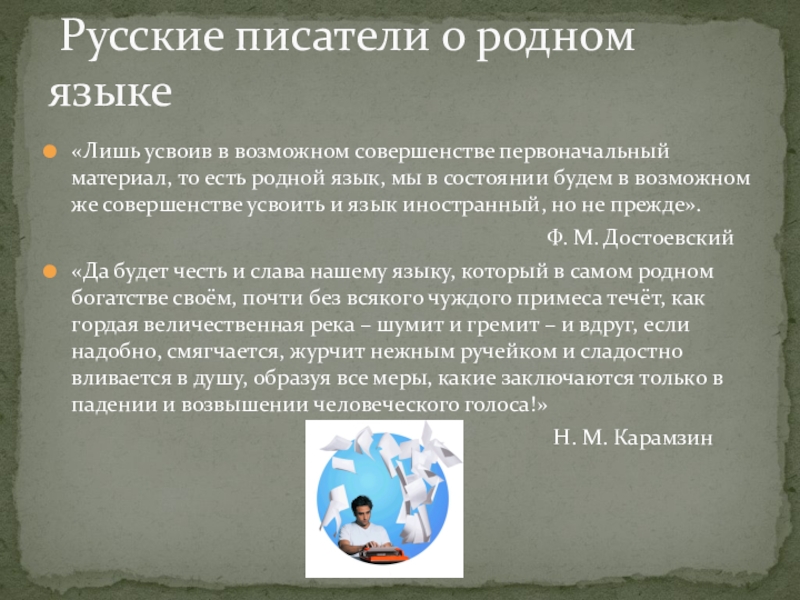 Русские писатели о родном языке

«Лишь усвоив в возможном совершенстве первоначальный материал, то есть родной язык, мы в состоянии будем в возможном же совершенстве усвоить и язык иностранный, но не прежде».

Ф. М. Достоевский

«Да будет честь и слава нашему языку, который в самом родном богатстве своём, почти без всякого чуждого примеса течёт, как гордая величественная река – шумит и гремит – и вдруг, если надобно, смягчается, журчит нежным ручейком и сладостно вливается в душу, образуя все меры, какие заключаются только в падении и возвышении человеческого голоса!»

Н. М. Карамзин